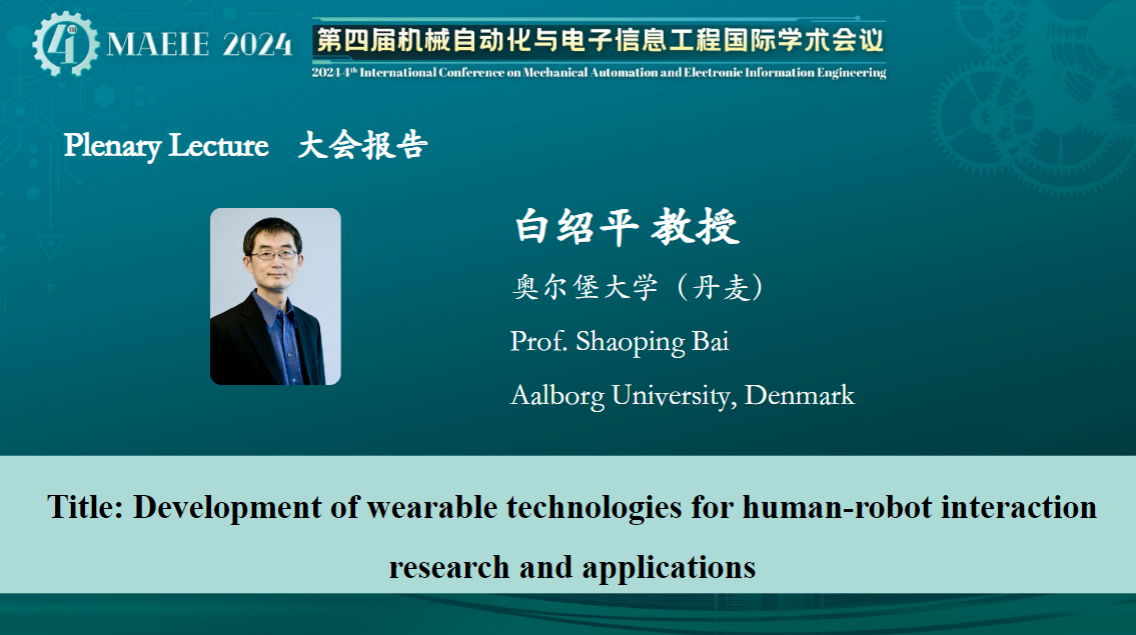 4th MAEIE 2024 第四届机械自动化与电子信息工程国际学术会议
2024 4th International Conference on Mechanical Automation and Electronic Information Engineering

Plenary Lecture 大会报告

白绍平 教授
奥尔堡大学（丹麦）
Prof. Shaoping Bai
Aalborg University, Denmark

Title: Development of wearable technologies for human-robot interaction research and applications